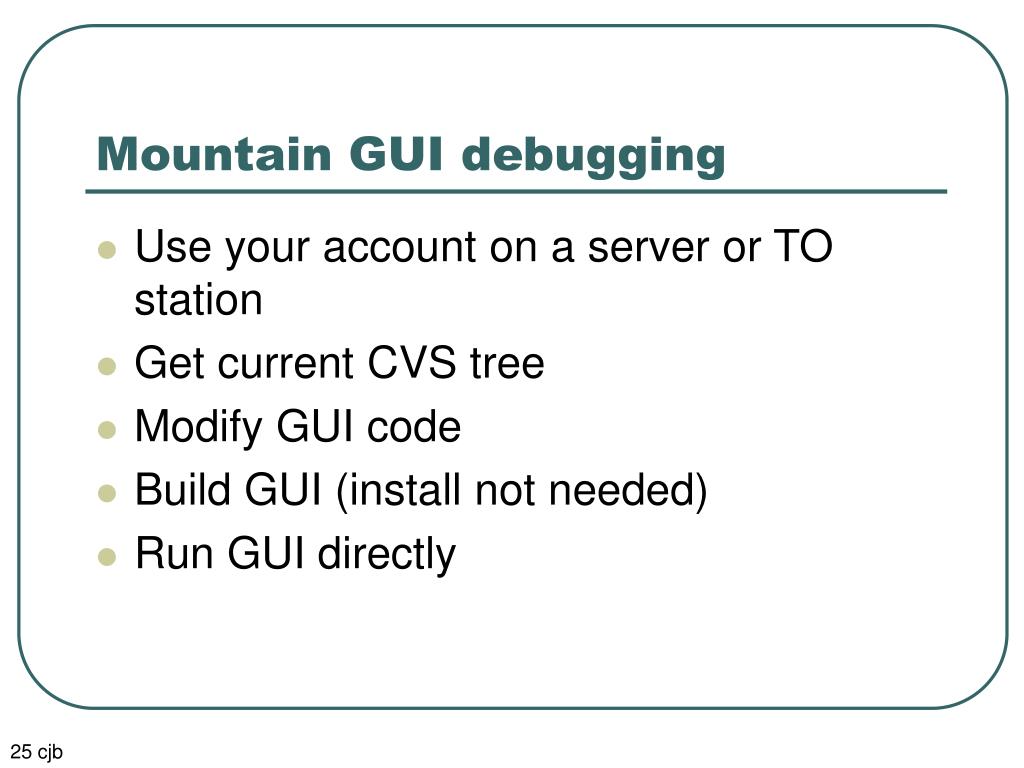 Mountain GUI debugging

- Use your account on a server or TO station
- Get current CVS tree
- Modify GUI code
- Build GUI (install not needed)
- Run GUI directly

25 cjb